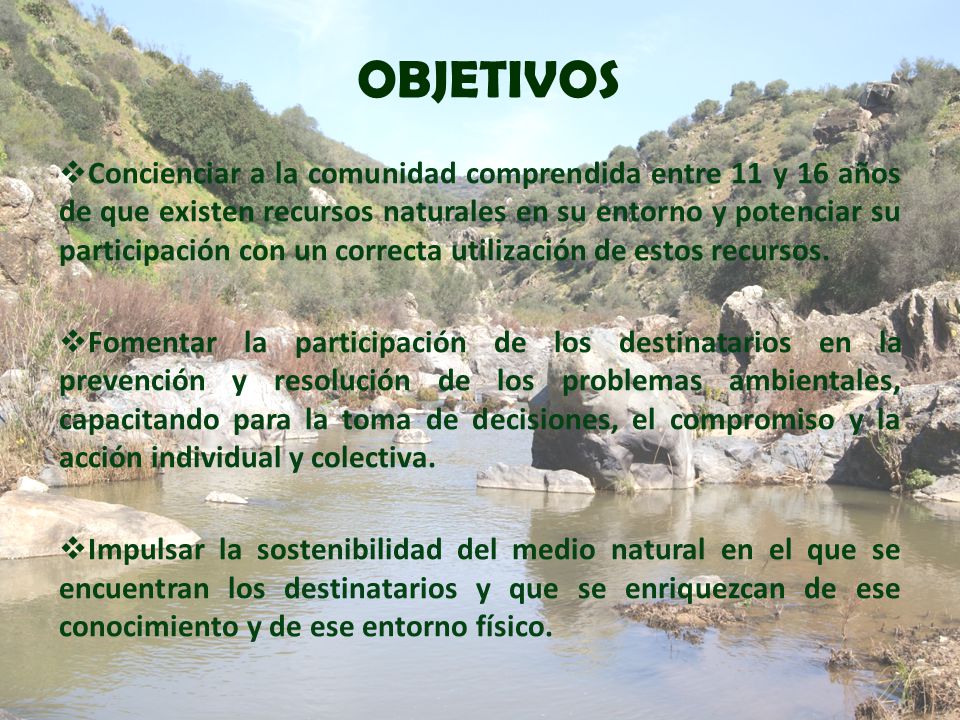 OBJETIVOS

❖Concienciar a la comunidad comprendida entre 11 y 16 años de que existen recursos naturales en su entorno y potenciar su participación con un correcta utilización de estos recursos.

❖Fomentar la participación de los destinatarios en la prevención y resolución de los problemas ambientales, capacitando para la toma de decisiones, el compromiso y la acción individual y colectiva.

❖Impulsar la sostenibilidad del medio natural en el que se encuentran los destinatarios y que se enriquezcan de ese conocimiento y de ese entorno físico.